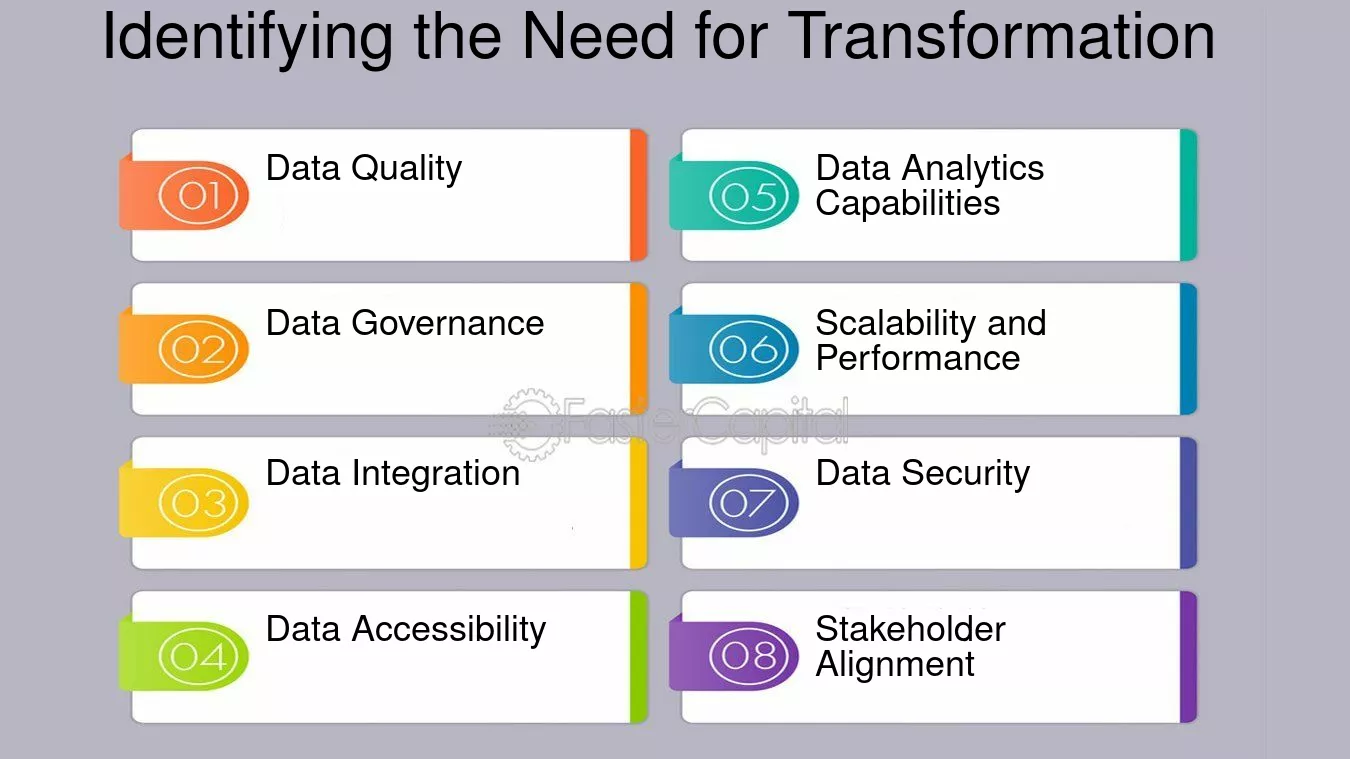 Identifying the Need for Transformation

01 Data Quality

02 Data Governance

03 Data Integration

04 Data Accessibility

05 Data Analytics Capabilities

06 Scalability and Performance

07 Data Security

08 Stakeholder Alignment

FasterCapital